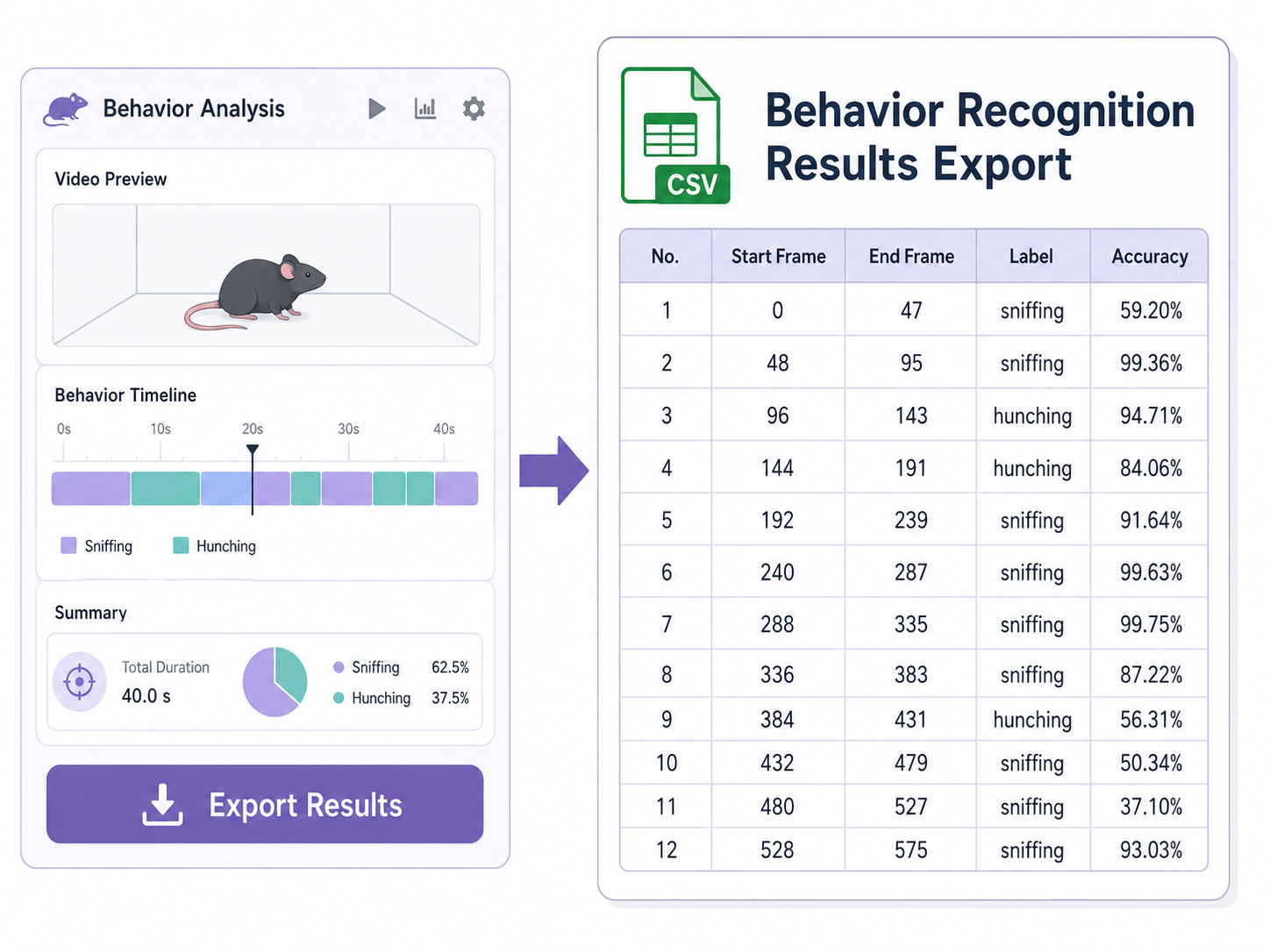 Behavior Analysis

Video Preview

Behavior Timeline

0s 10s 20s 30s 40s

Sniffing Hunching

Summary

Total Duration
40.0 s

Sniffing 62.5%
Hunching 37.5%

Export Results

CSV

Behavior Recognition Results Export

| No. | Start Frame | End Frame | Label | Accuracy |
|---|---|---|---|---|
| 1 | 0 | 47 | sniffing | 59.20% |
| 2 | 48 | 95 | sniffing | 99.36% |
| 3 | 96 | 143 | hunching | 94.71% |
| 4 | 144 | 191 | hunching | 84.06% |
| 5 | 192 | 239 | sniffing | 91.64% |
| 6 | 240 | 287 | sniffing | 99.63% |
| 7 | 288 | 335 | sniffing | 99.75% |
| 8 | 336 | 383 | sniffing | 87.22% |
| 9 | 384 | 431 | hunching | 56.31% |
| 10 | 432 | 479 | sniffing | 50.34% |
| 11 | 480 | 527 | sniffing | 37.10% |
| 12 | 528 | 575 | sniffing | 93.03% |